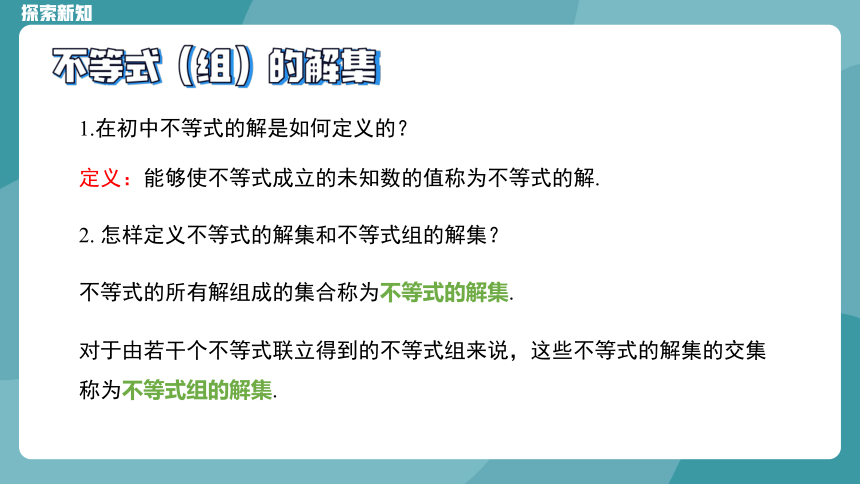 探索新知

不等式（组）的解集

1.在初中不等式的解是如何定义的？

定义：能够使不等式成立的未知数的值称为不等式的解.

2. 怎样定义不等式的解集和不等式组的解集？

不等式的所有解组成的集合称为不等式的解集.

对于由若干个不等式联立得到的不等式组来说，这些不等式的解集的交集称为不等式组的解集.